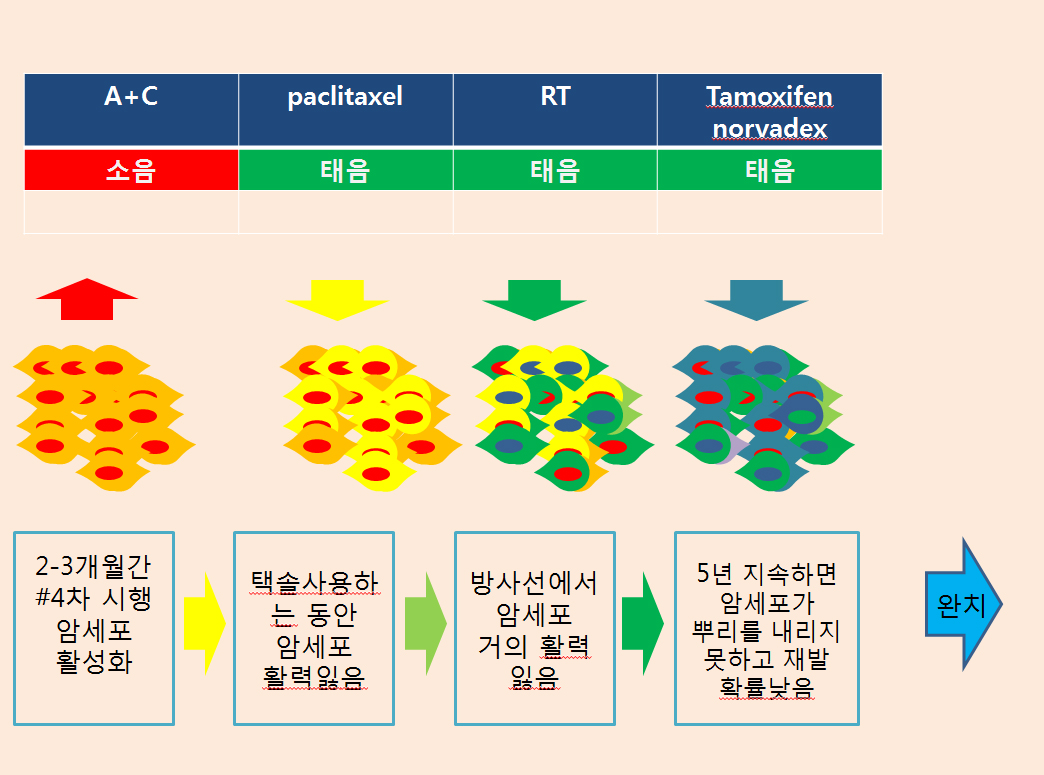 | A+C | paclitaxel | RT | Tamoxifen norvadex |
|---|---|---|---|
| 소음 | 태음 | 태음 | 태음 |
| | | | |

2-3개월간 #4차 시행 암세포 활성화

택솔사용하는 동안 암세포 활력잃음

방사선에서 암세포 거의 활력 잃음

5년 지속하면 암세포가 뿌리를 내리지 못하고 재발 확률낮음

완치